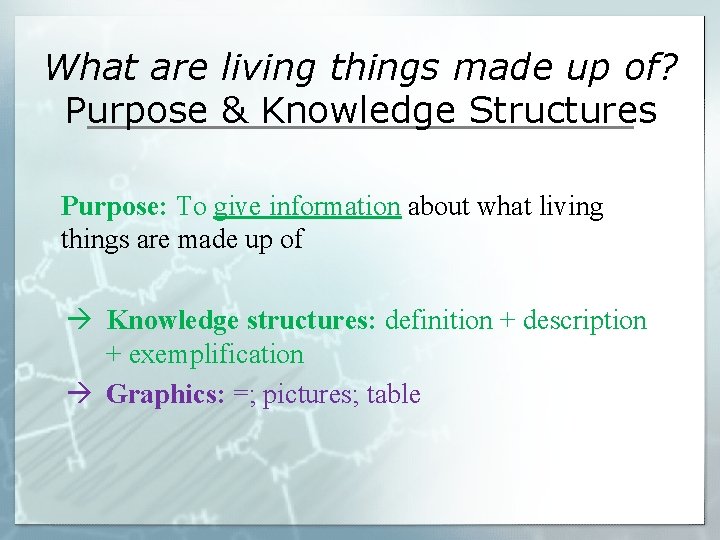 What are living things made up of?
Purpose & Knowledge Structures

Purpose: To give information about what living things are made up of

→ Knowledge structures: definition + description + exemplification

→ Graphics: =; pictures; table